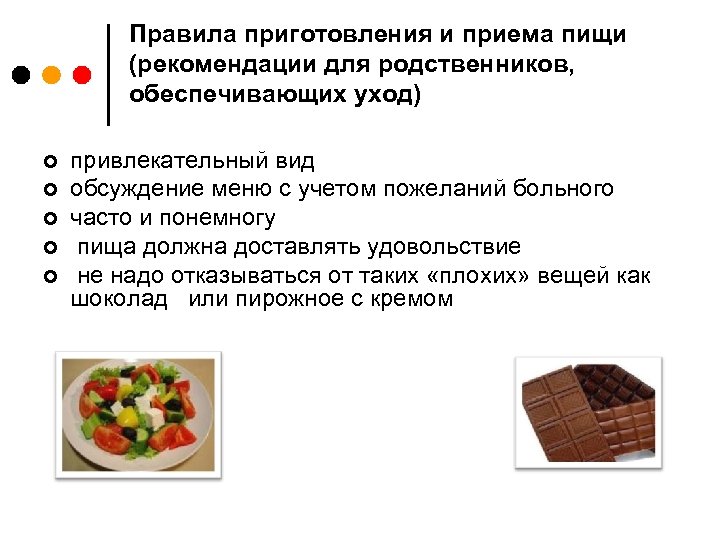 Правила приготовления и приема пищи (рекомендации для родственников, обеспечивающих уход)

привлекательный вид
обсуждение меню с учетом пожеланий больного
часто и понемногу
пища должна доставлять удовольствие
не надо отказываться от таких «плохих» вещей как шоколад или пирожное с кремом